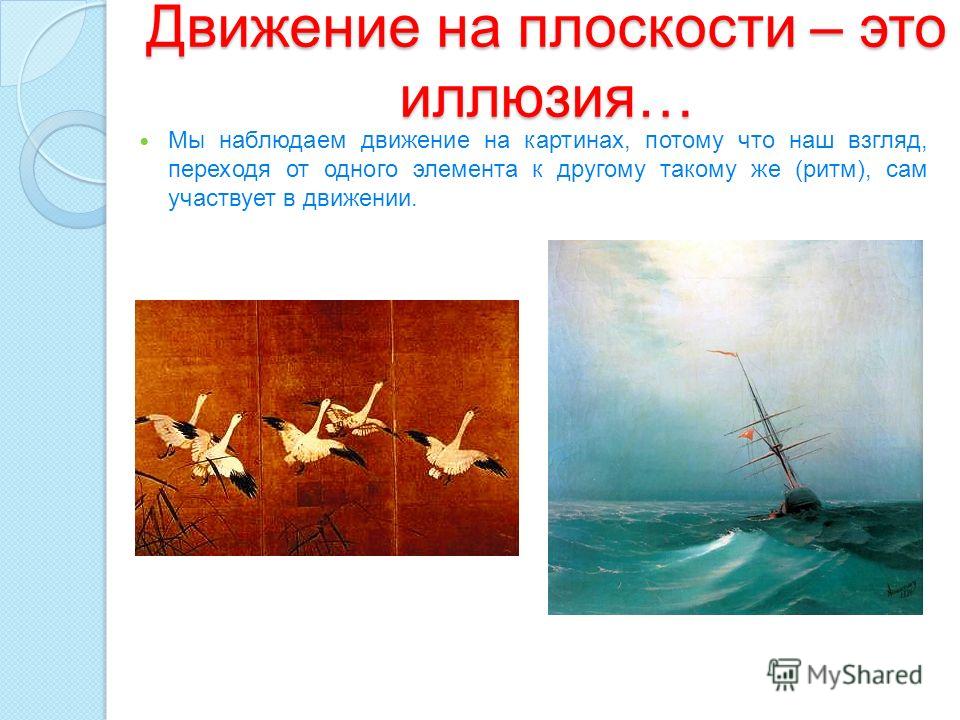 Движение на плоскости – это иллюзия…

Мы наблюдаем движение на картинах, потому что наш взгляд, переходя от одного элемента к другому такому же (ритм), сам участвует в движении.

MyShared